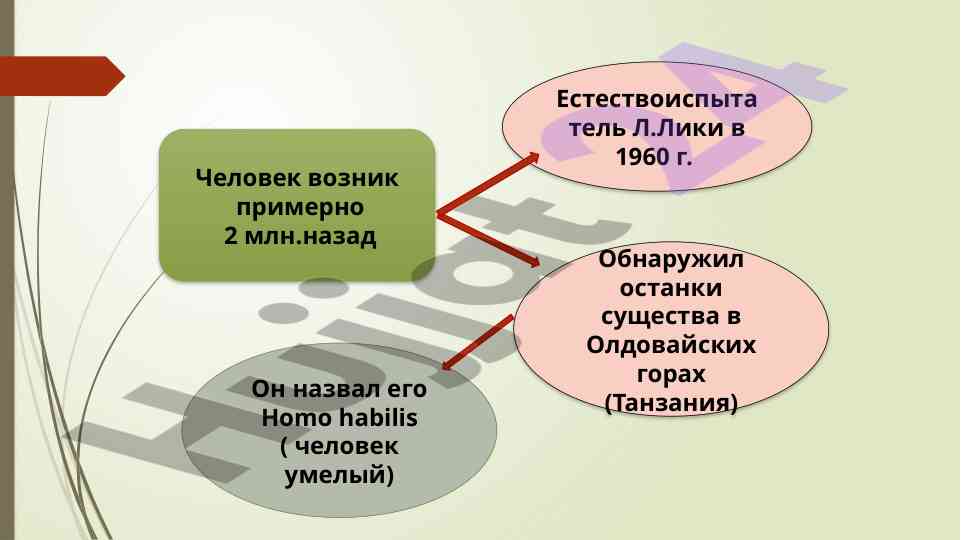 Человек возник примерно 2 млн.назад

Естествоиспытатель Л.Лики в 1960 г.

Обнаружил останки существа в Олдовайских горах (Танзания)

Он назвал его Homo habilis ( человек умелый)

Hujjat 24